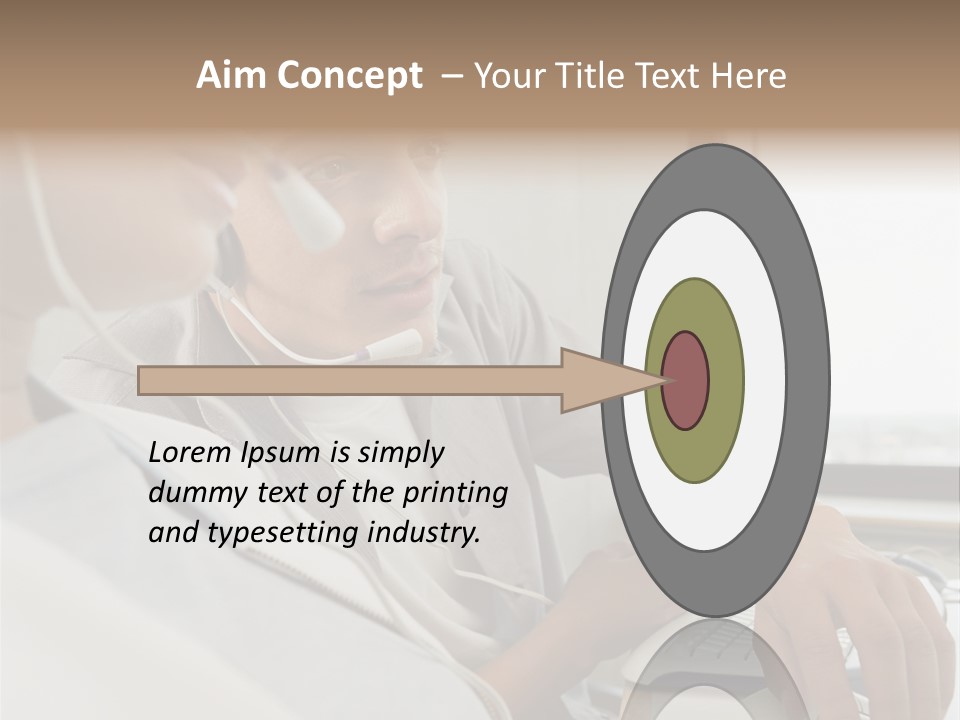 Aim Concept – Your Title Text Here

Lorem Ipsum is simply dummy text of the printing and typesetting industry.